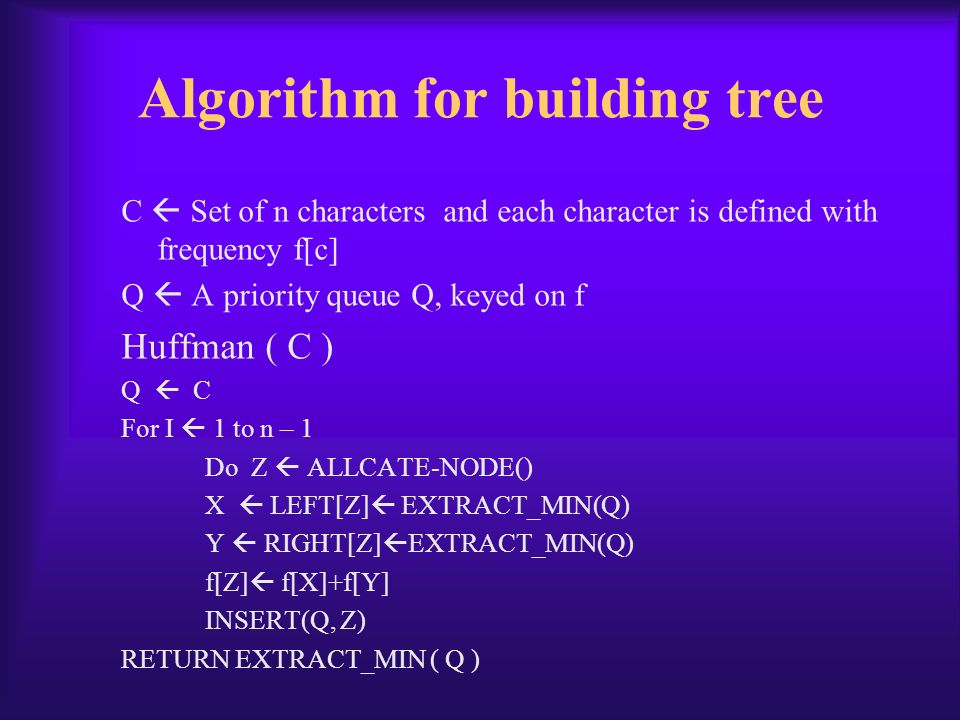 Algorithm for building tree

C ← Set of n characters and each character is defined with frequency f[c]

Q ← A priority queue Q, keyed on f

Huffman ( C )

Q ← C

For I ← 1 to n – 1

Do Z ← ALLCATE-NODE()

X ← LEFT[Z]← EXTRACT_MIN(Q)

Y ← RIGHT[Z]←EXTRACT_MIN(Q)

f[Z]← f[X]+f[Y]

INSERT(Q, Z)

RETURN EXTRACT_MIN ( Q )